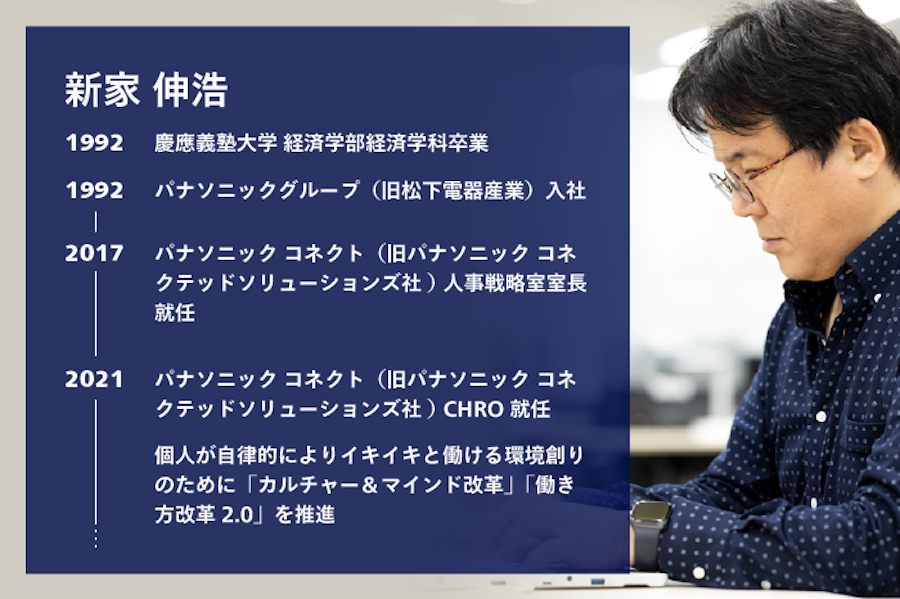 新家 伸浩

1992 慶應義塾大学 経済学部経済学科卒業

1992 パナソニックグループ（旧松下電器産業）入社

2017 パナソニック コネクト（旧パナソニック コネクテッドソリューションズ社）人事戦略室室長就任

2021 パナソニック コネクト（旧パナソニック コネクテッドソリューションズ社）CHRO 就任

個人が自律的によりイキイキと働ける環境創りのために「カルチャー＆マインド改革」「働き方改革 2.0」を推進